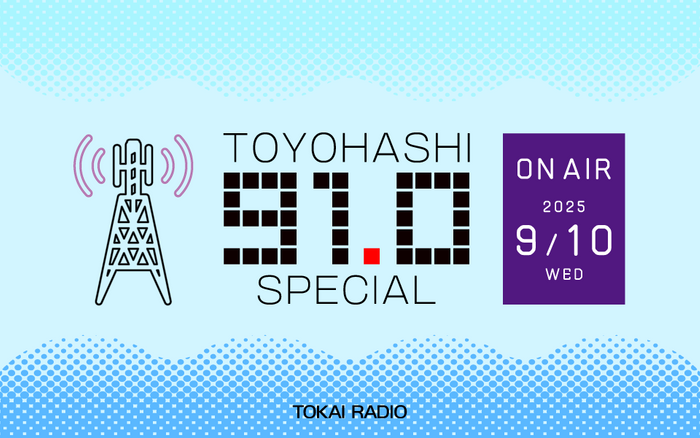 TOYOHASHI
91.0
SPECIAL

ON AIR
2025
9/10
WED

TOKAI RADIO